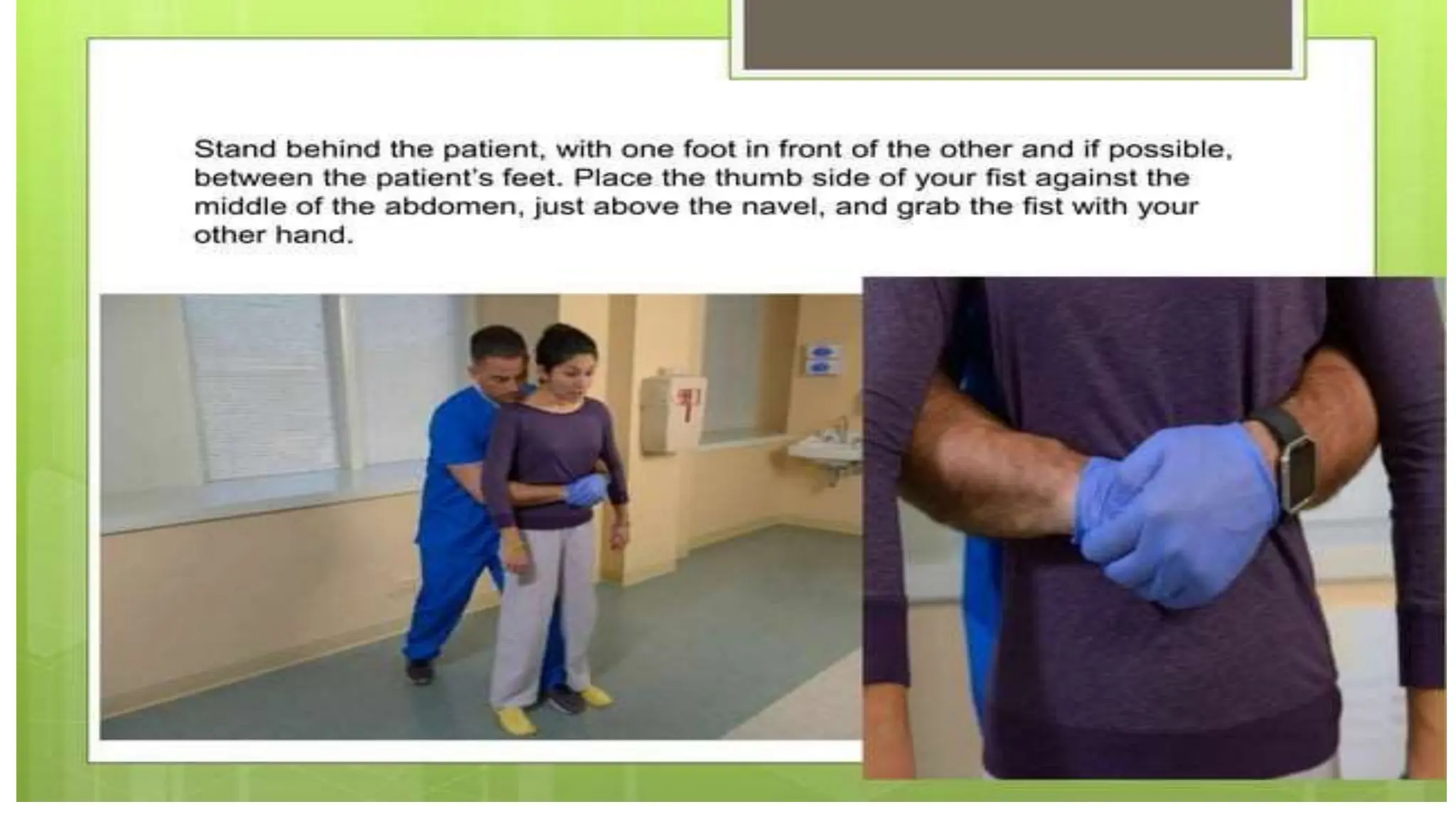 Stand behind the patient, with one foot in front of the other and if possible, between the patient's feet. Place the thumb side of your fist against the middle of the abdomen, just above the navel, and grab the fist with your other hand.